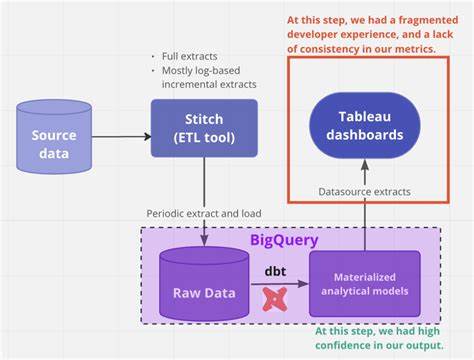 At this step, we had a fragmented developer experience, and a lack of consistency in our metrics.

· Full extracts
· Mostly log-based incremental extracts

Source data

Stitch (ETL tool)

Tableau dashboards

Datasource extracts

Periodic extract and load

BigQuery

Raw Data

dbt

Materialized analytical models

At this step, we had high confidence in our output.